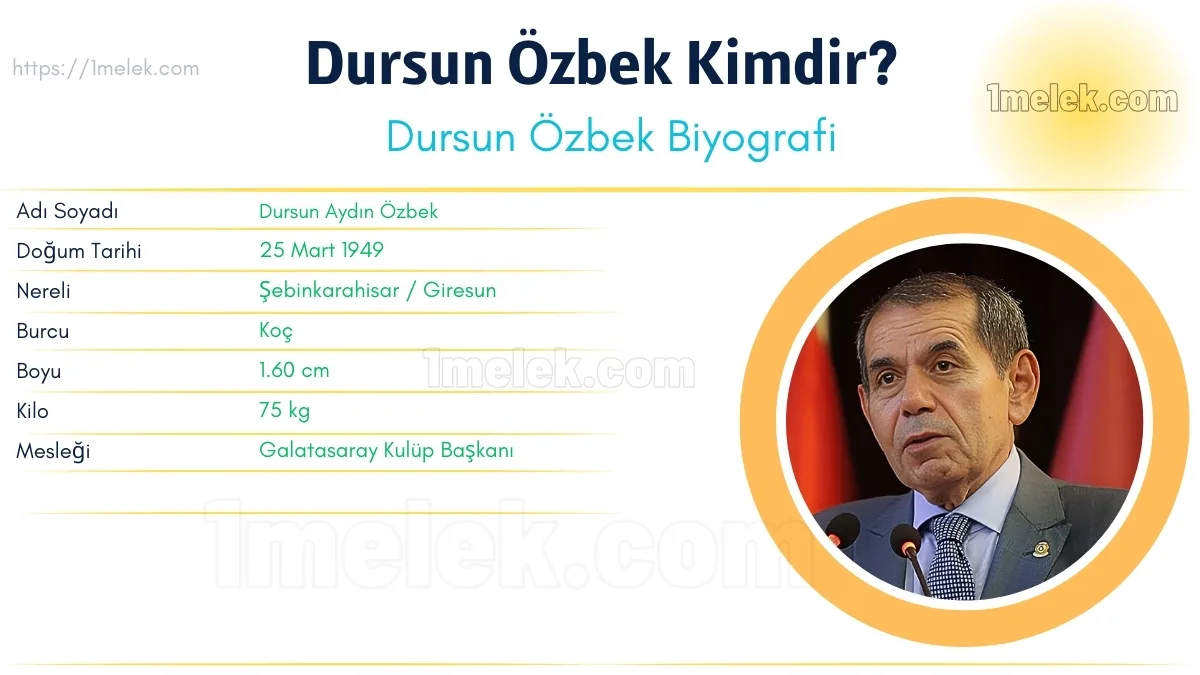 https://1melek.com

Dursun Özbek Kimdir?

Dursun Özbek Biyografi

1melek.com

| Adı Soyadı | Dursun Aydın Özbek |
|---|---|
| Doğum Tarihi | 25 Mart 1949 |
| Nereli | Şebinkarahisar / Giresun |
| Burcu | Koç |
| Boyu | 1.60 cm |
| Kilo | 75 kg |
| Mesleği | Galatasaray Kulüp Başkanı |

1melek.com

1melek.com